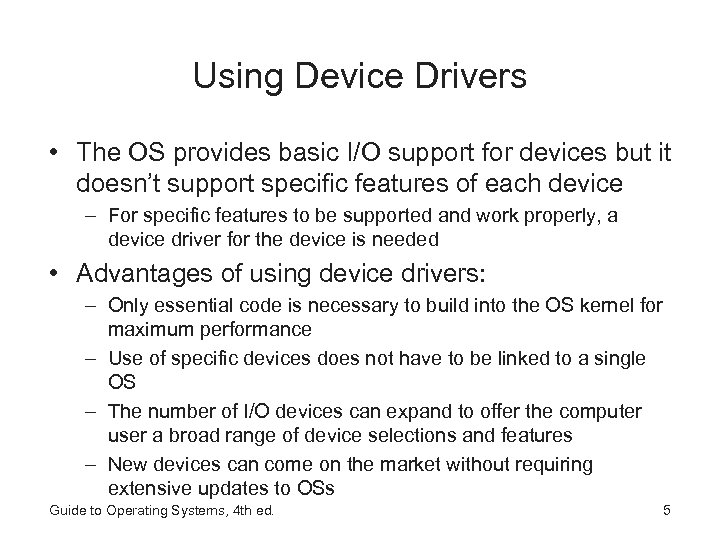 Using Device Drivers

• The OS provides basic I/O support for devices but it doesn't support specific features of each device

– For specific features to be supported and work properly, a device driver for the device is needed

• Advantages of using device drivers:

– Only essential code is necessary to build into the OS kernel for maximum performance

– Use of specific devices does not have to be linked to a single OS

– The number of I/O devices can expand to offer the computer user a broad range of device selections and features

– New devices can come on the market without requiring extensive updates to OSs

Guide to Operating Systems, 4th ed.

5